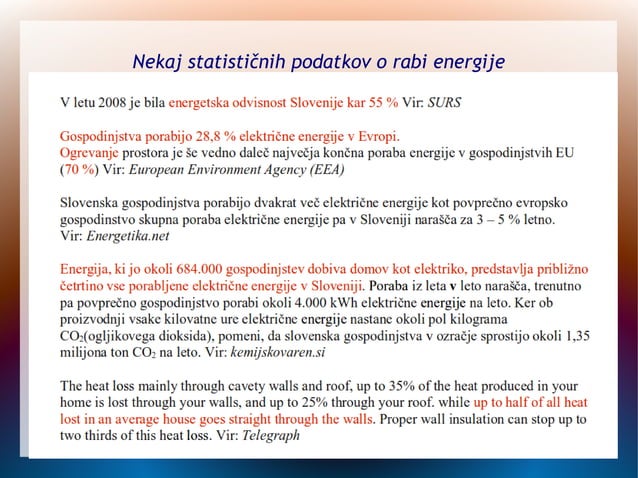 Nekaj statističnih podatkov o rabi energije

V letu 2008 je bila energetska odvisnost Slovenije kar 55 % Vir: SURS

Gospodinjstva porabijo 28,8 % električne energije v Evropi.
Ogrevanje prostora je še vedno daleč največja končna poraba energije v gospodinjstvih EU (70 %) Vir: European Environment Agency (EEA)

Slovenska gospodinjstva porabijo dvakrat več električne energije kot povprečno evropsko gospodinstvo skupna poraba električne energije pa v Sloveniji narašča za 3 – 5 % letno. Vir: Energetika.net

Energija, ki jo okoli 684.000 gospodinjstev dobiva domov kot elektriko, predstavlja približno četrtino vse porabljene električne energije v Sloveniji. Poraba iz leta v leto narašča, trenutno pa povprečno gospodinjstvo porabi okoli 4.000 kWh električne energije na leto. Ker ob proizvodnji vsake kilovatne ure električne energije nastane okoli pol kilograma $CO_2$(ogljikovega dioksida), pomeni, da slovenska gospodinjstva v ozračje sprostijo okoli 1,35 milijona ton $CO_2$ na leto. Vir: kemijskovaren.si

The heat loss mainly through cavety walls and roof, up to 35% of the heat produced in your home is lost through your walls, and up to 25% through your roof. while up to half of all heat lost in an average house goes straight through the walls. Proper wall insulation can stop up to two thirds of this heat loss. Vir: Telegraph